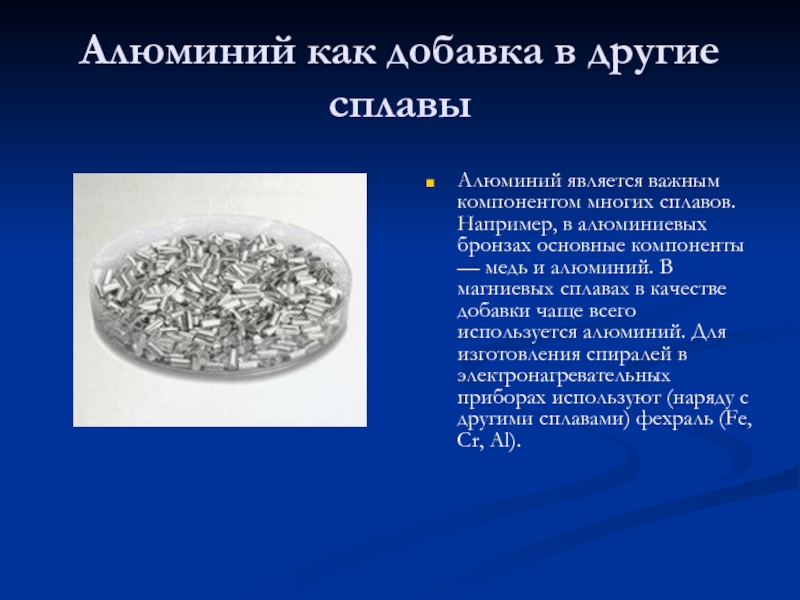 Алюминий как добавка в другие сплавы

Алюминий является важным компонентом многих сплавов. Например, в алюминиевых бронзах основные компоненты — медь и алюминий. В магниевых сплавах в качестве добавки чаще всего используется алюминий. Для изготовления спиралей в электронагревательных приборах используют (наряду с другими сплавами) фехраль (Fe, Cr, Al).